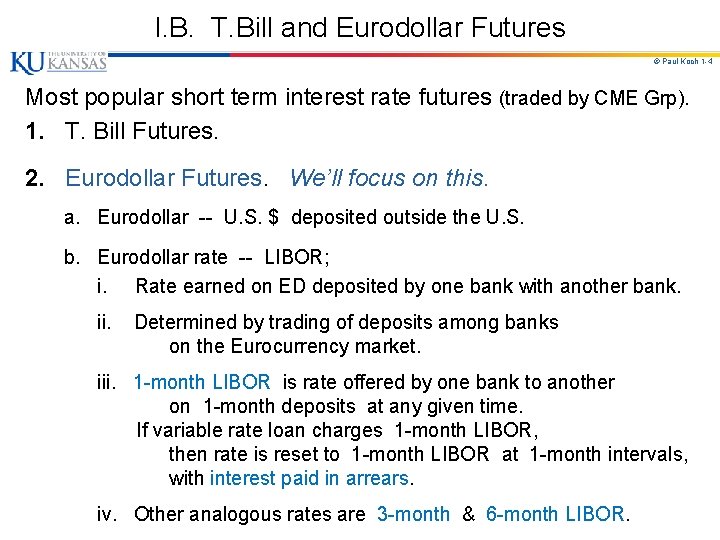 I.B. T.Bill and Eurodollar Futures

KU THE UNIVERSITY OF KANSAS

© Paul Koch 1-4

Most popular short term interest rate futures (traded by CME Grp).

1. T. Bill Futures.

2. Eurodollar Futures. We'll focus on this.

a. Eurodollar -- U.S. $ deposited outside the U.S.

b. Eurodollar rate -- LIBOR;

i. Rate earned on ED deposited by one bank with another bank.

ii. Determined by trading of deposits among banks on the Eurocurrency market.

iii. 1-month LIBOR is rate offered by one bank to another on 1-month deposits at any given time.
If variable rate loan charges 1-month LIBOR, then rate is reset to 1-month LIBOR at 1-month intervals, with interest paid in arrears.

iv. Other analogous rates are 3-month & 6-month LIBOR.